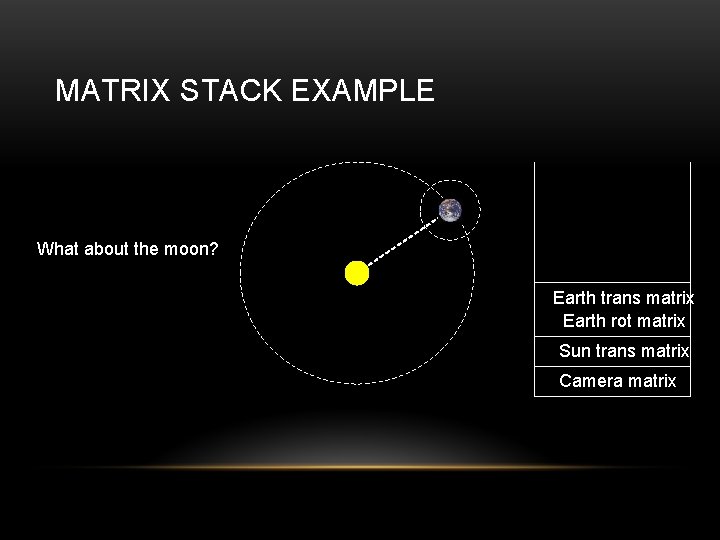 MATRIX STACK EXAMPLE

What about the moon?

Earth trans matrix
Earth rot matrix
Sun trans matrix
Camera matrix